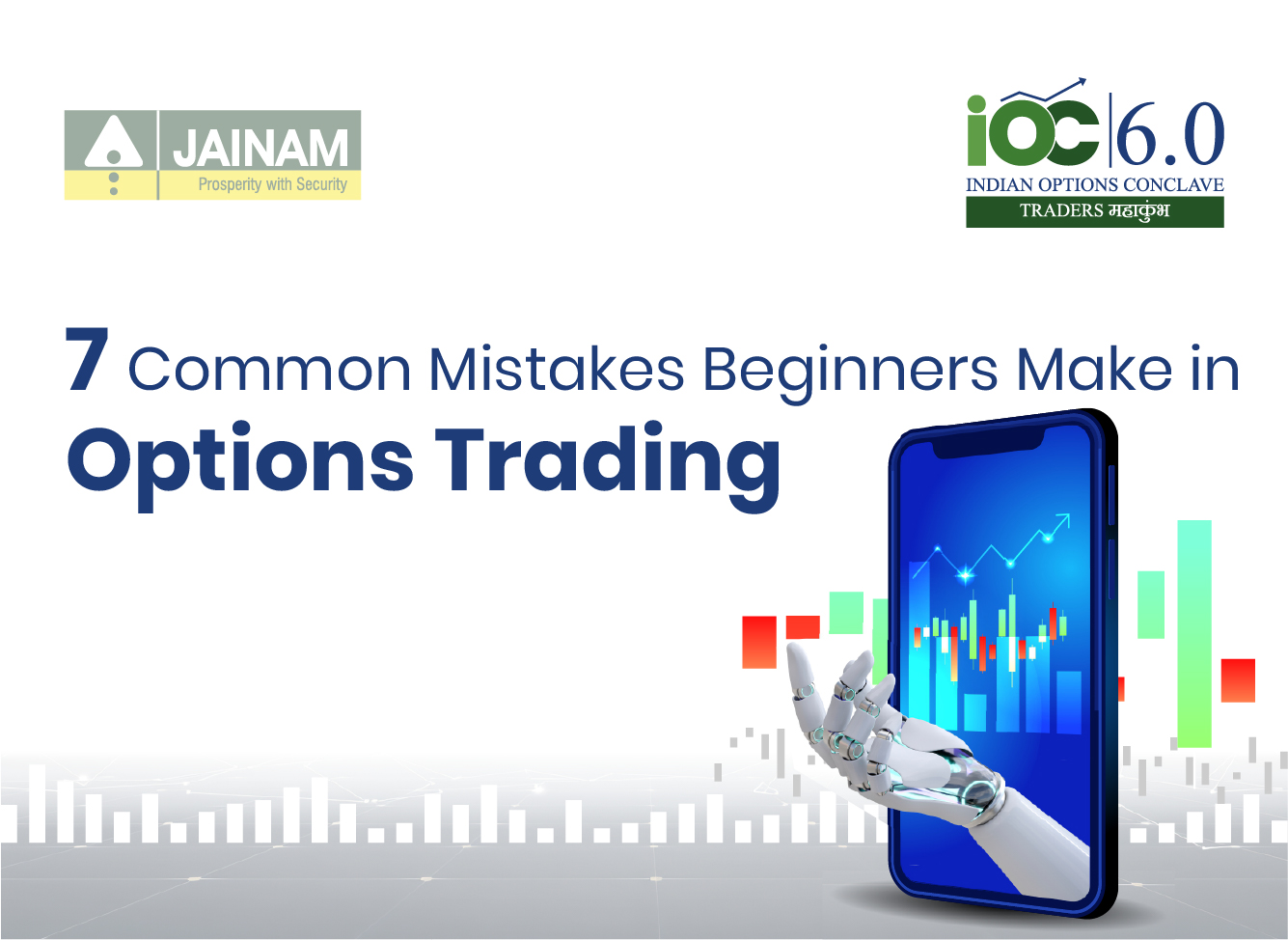 JAINAM
Prosperity with Security

iOC 6.0
INDIAN OPTIONS CONCLAVE
TRADERS महाकुंभ

7 Common Mistakes Beginners Make in
Options Trading